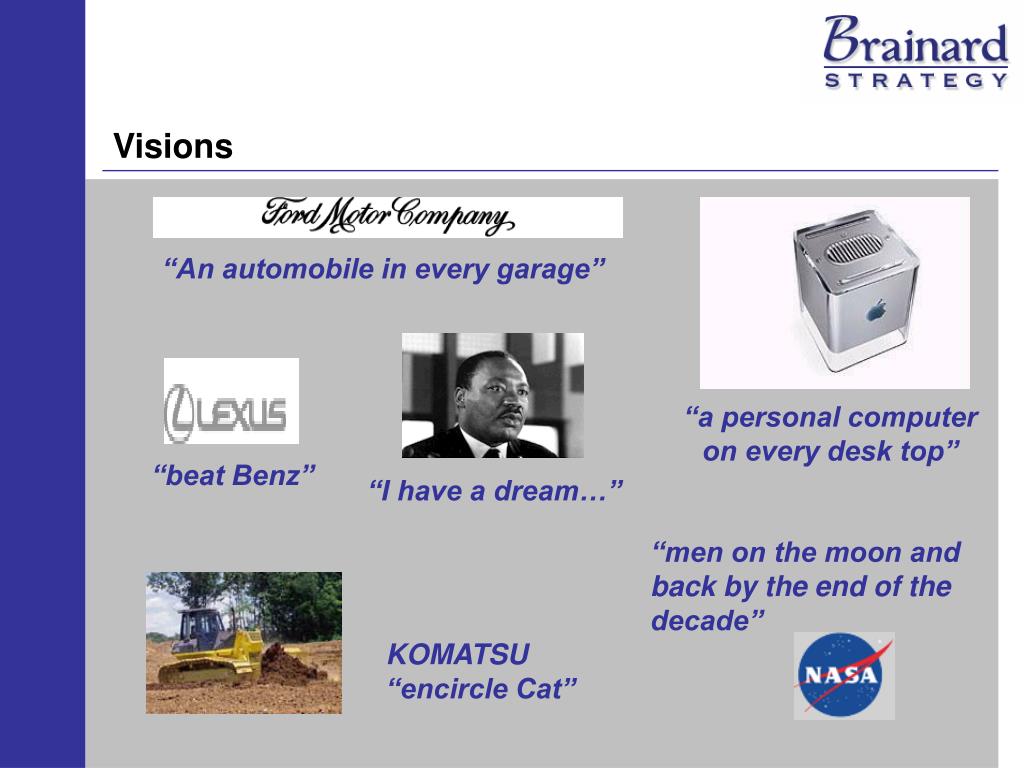 Brainard
STRATEGY

Visions

Ford Motor Company

“An automobile in every garage”

LEXUS

“beat Benz”

“I have a dream…”

“a personal computer on every desk top”

“men on the moon and back by the end of the decade”

KOMATSU
“encircle Cat”

NASA